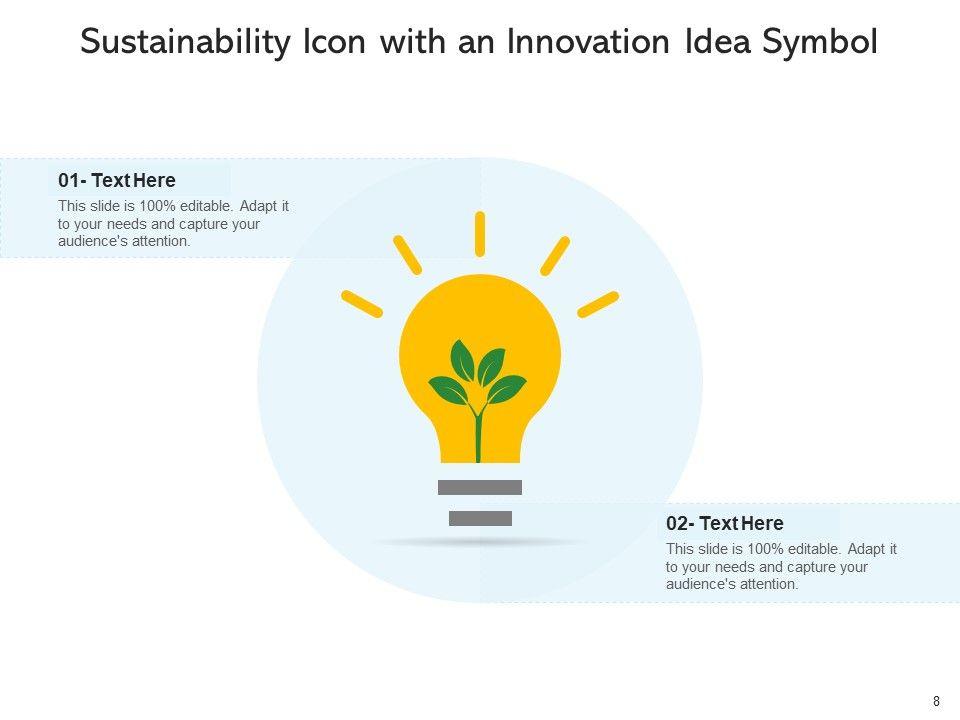 Sustainability Icon with an Innovation Idea Symbol

01- Text Here

This slide is 100% editable. Adapt it to your needs and capture your audience's attention.

02- Text Here

This slide is 100% editable. Adapt it to your needs and capture your audience's attention.

8